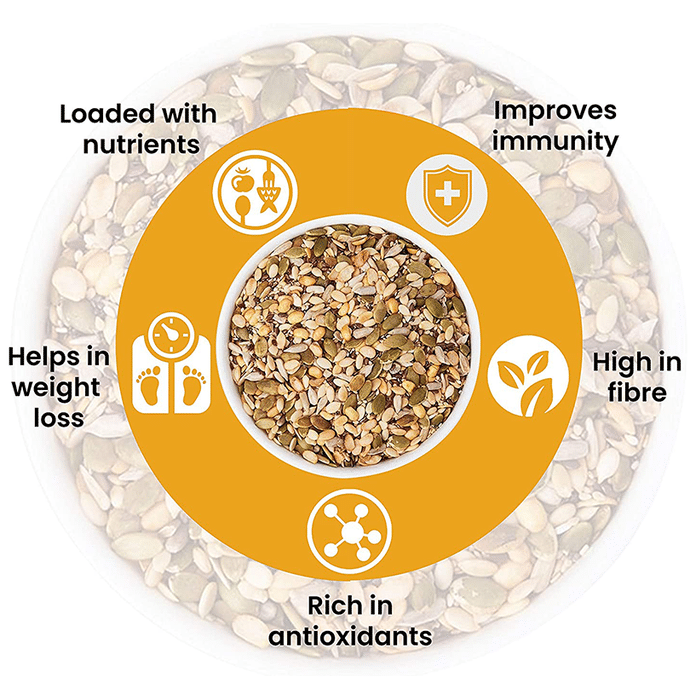 Loaded with nutrients

Improves immunity

Helps in weight loss

High in fibre

Rich in antioxidants